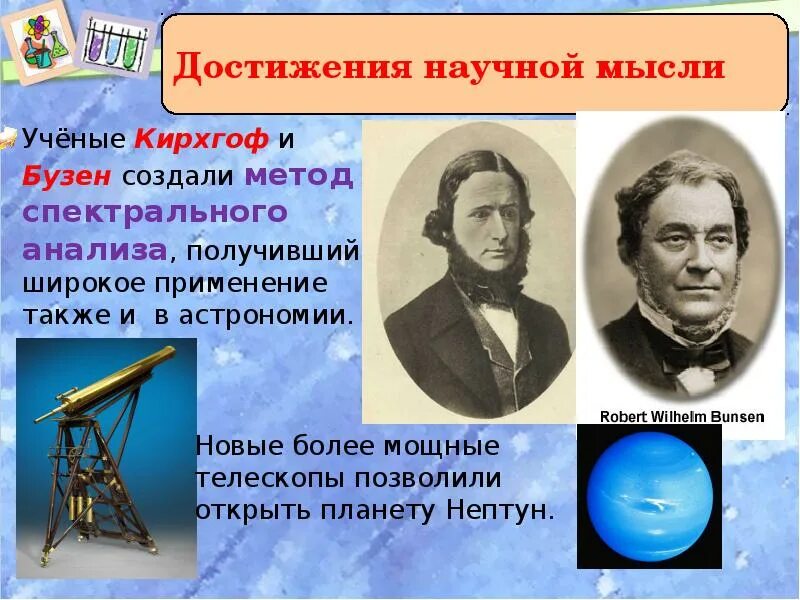 Достижения научной мысли

Учёные Кирхгоф и Бузен создали метод спектрального анализа, получивший широкое применение также и в астрономии.

Robert Wilhelm Bunsen

Новые более мощные телескопы позволили открыть планету Нептун.